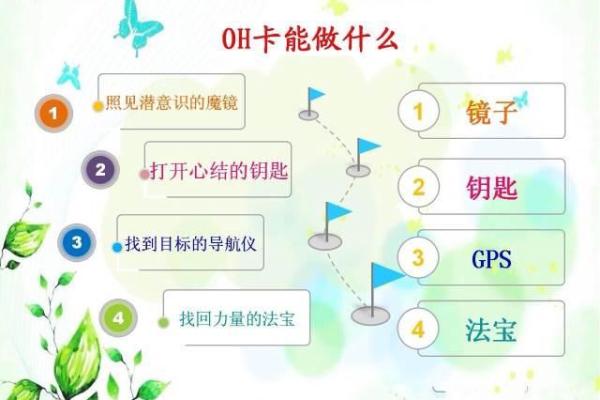 OH卡能做什么

1 照见潜意识的魔镜

2 打开心结的钥匙

3 找到目标的导航仪

4 找回力量的法宝

1 镜子

2 钥匙

3 GPS

4 法宝